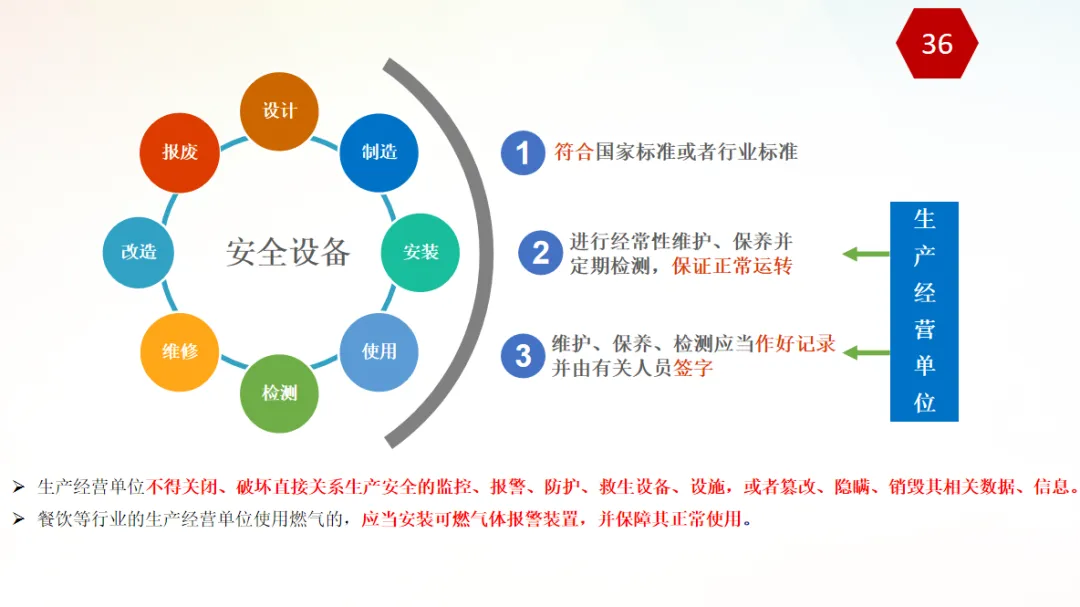 36

设计

制造

安装

使用

检测

维修

改造

报废

安全设备

1 符合国家标准或者行业标准

2 进行经常性维护、保养并定期检测，保证正常运转

3 维护、保养、检测应当作好记录并由有关人员签字

生产经营单位

➢ 生产经营单位不得关闭、破坏直接关系生产安全的监控、报警、防护、救生设备、设施，或者篡改、隐瞒、销毁其相关数据、信息。

➢ 餐饮等行业的生产经营单位使用燃气的，应当安装可燃气体报警装置，并保障其正常使用。